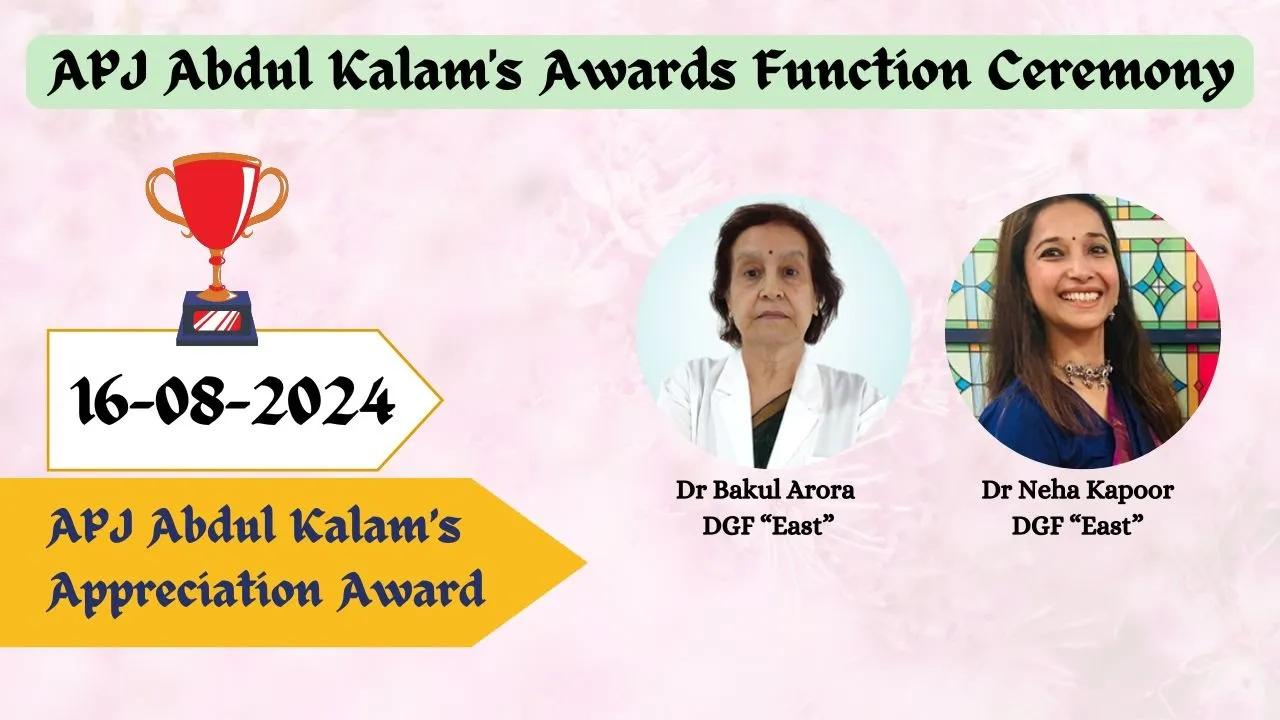 APJ Abdul Kalam's Awards Function Ceremony

16-08-2024

APJ Abdul Kalam's Appreciation Award

Dr Bakul Arora
DGF "East"

Dr Neha Kapoor
DGF "East"